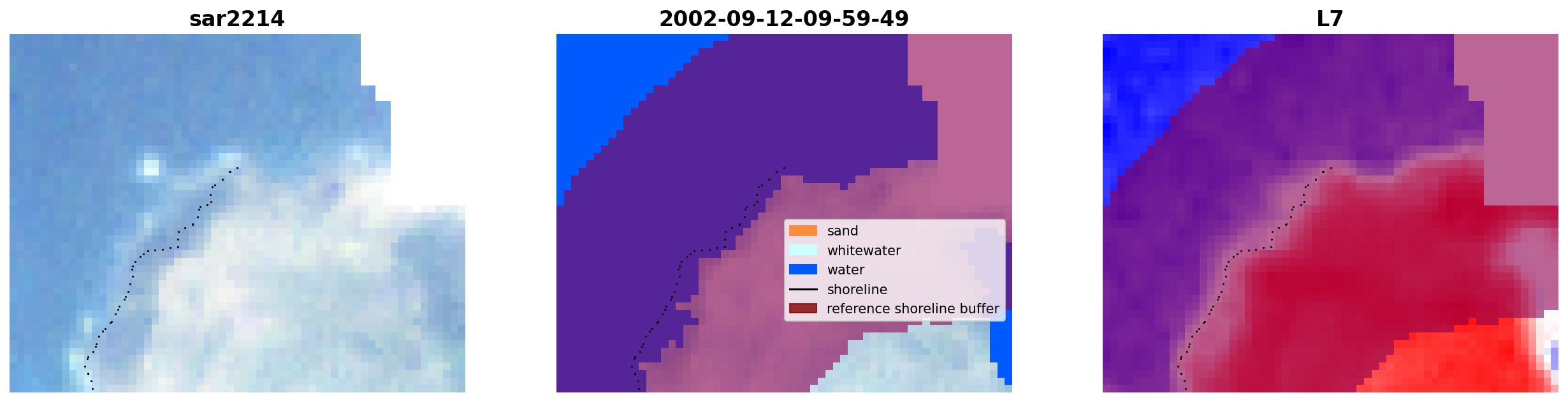 sar2214

2002-09-12-09-59-49

sand
whitewater
water
shoreline
reference shoreline buffer

L7